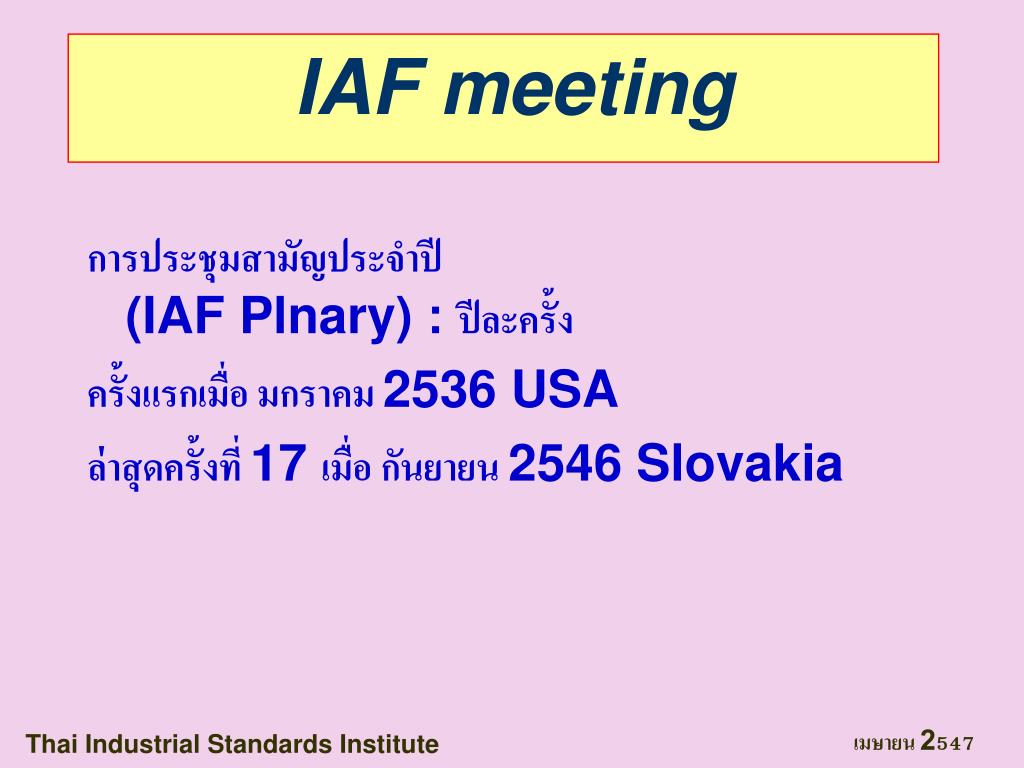 IAF meeting

การประชุมสามัญประจำปี (IAF Plnary) : ปีละครั้ง

ครั้งแรกเมื่อ มกราคม 2536 USA

ล่าสุดครั้งที่ 17 เมื่อ กันยายน 2546 Slovakia

Thai Industrial Standards Institute

เมษายน 2547